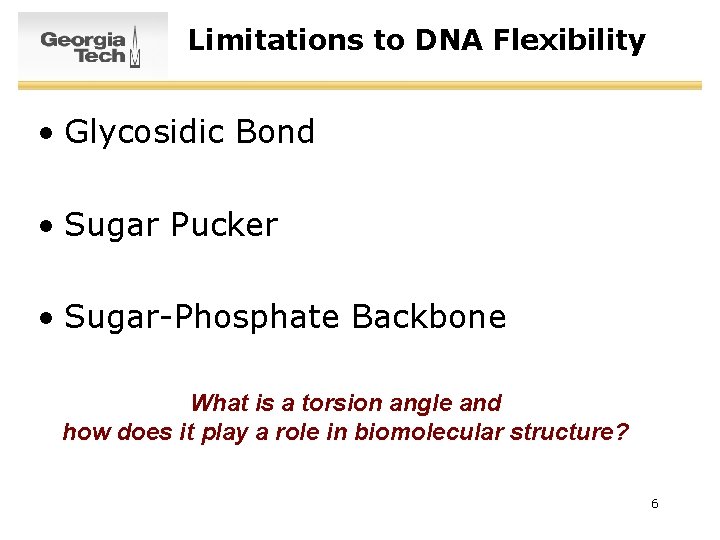 Georgia Tech

Limitations to DNA Flexibility

• Glycosidic Bond

• Sugar Pucker

• Sugar-Phosphate Backbone

What is a torsion angle and how does it play a role in biomolecular structure?

6